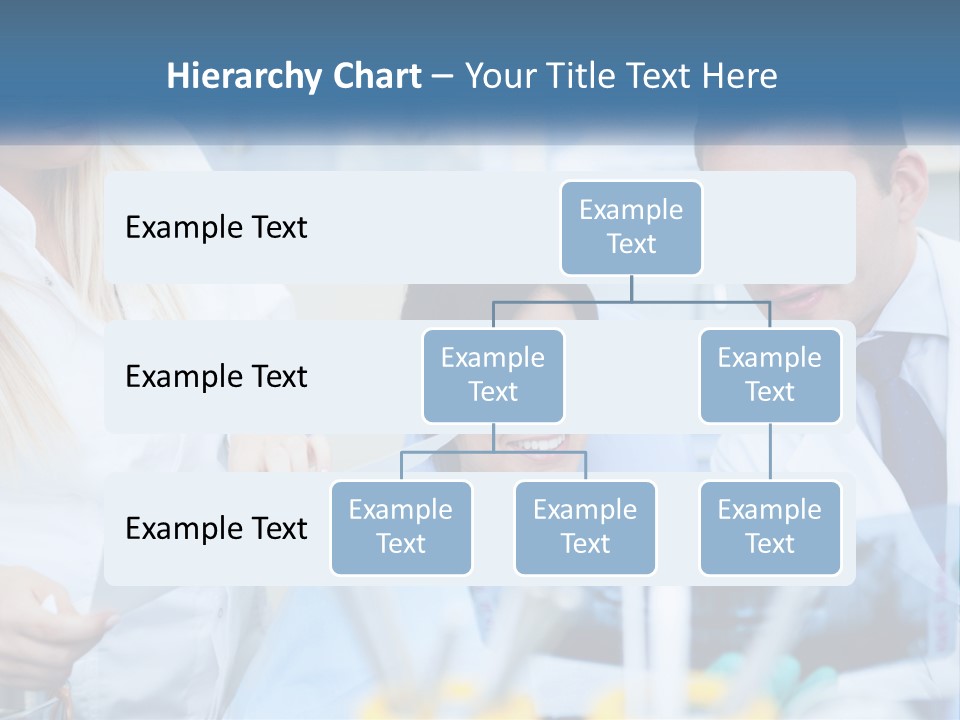 Hierarchy Chart – Your Title Text Here

Example Text

Example Text

Example Text

Example Text

Example Text

Example Text

Example Text

Example Text

Example Text